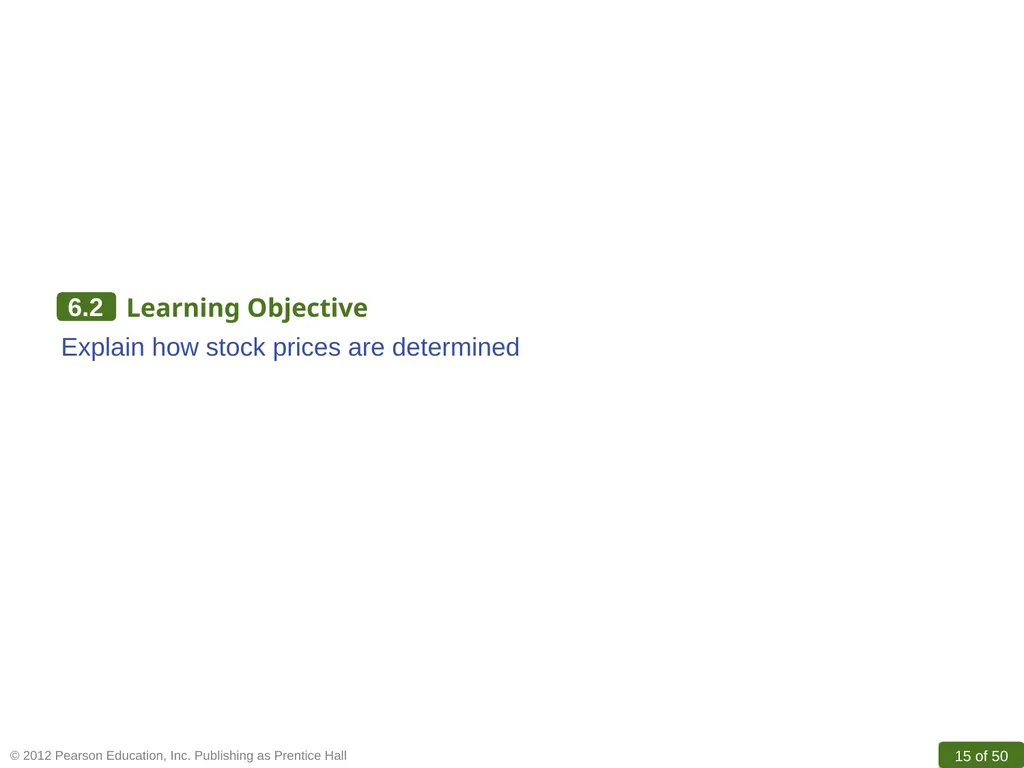 6.2 Learning Objective

Explain how stock prices are determined

© 2012 Pearson Education, Inc. Publishing as Prentice Hall

15 of 50